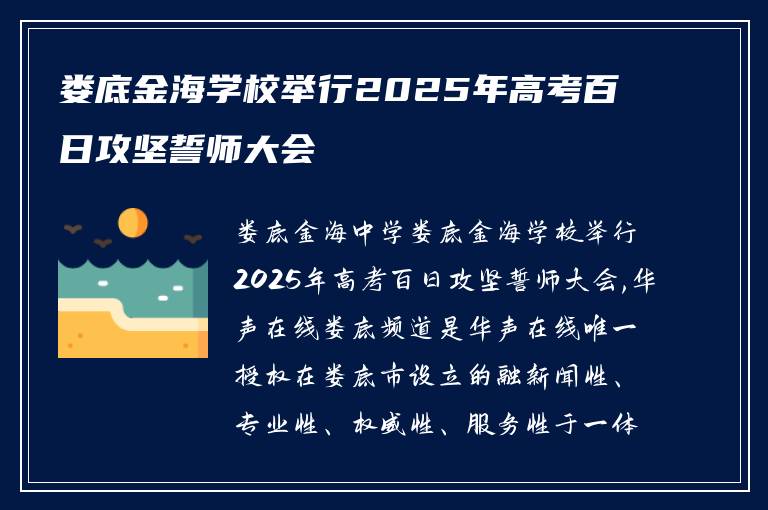 娄底金海学校举行2025年高考百日攻坚誓师大会

娄底金海中学娄底金海学校举行2025年高考百日攻坚誓师大会,华声在线娄底频道是华声在线唯一授权在娄底市设立的融新闻性、专业性、权威性、服务性于一体